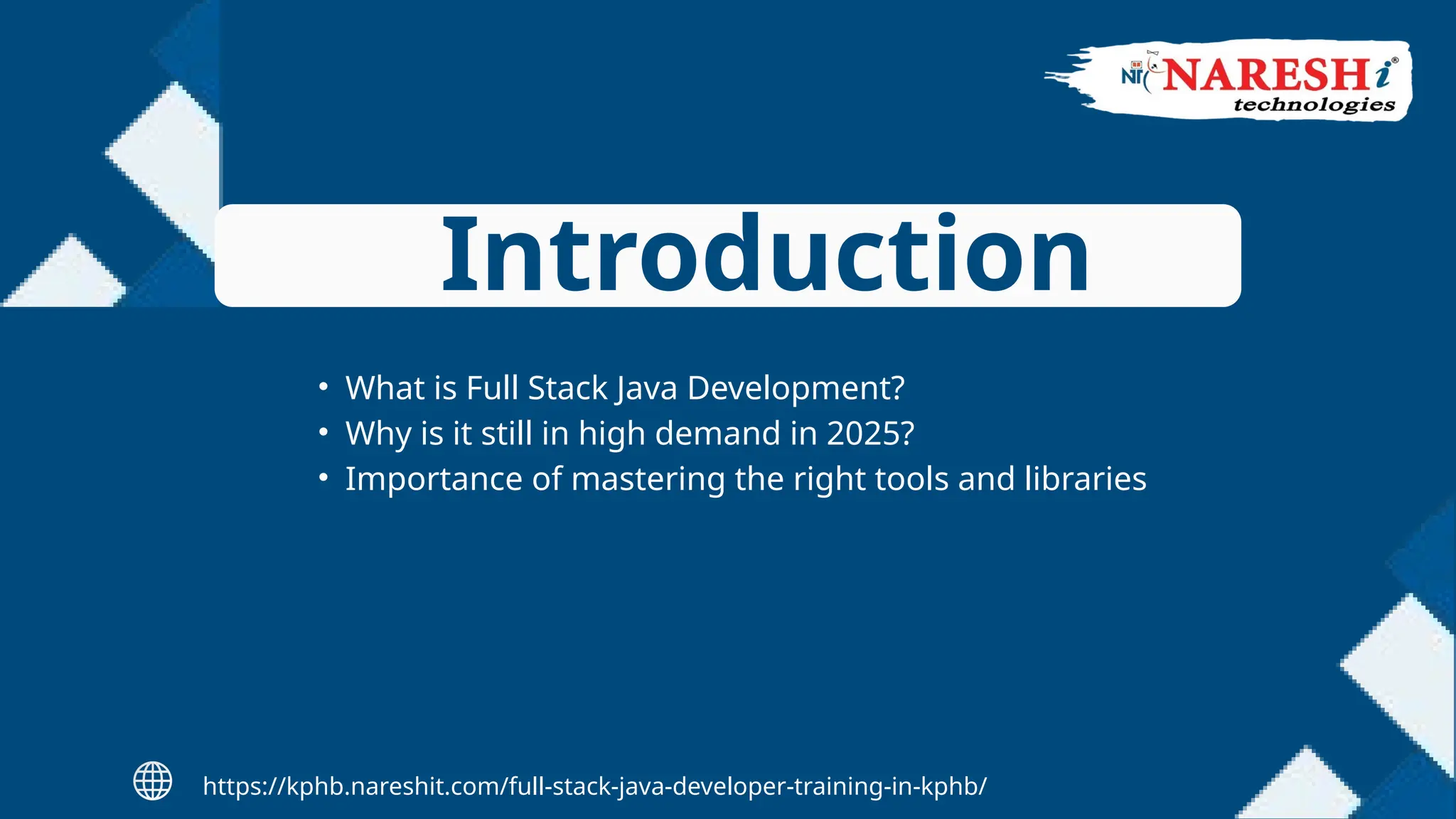 NIT NARESH i®
technologies

Introduction

• What is Full Stack Java Development?
• Why is it still in high demand in 2025?
• Importance of mastering the right tools and libraries

https://kphb.nareshit.com/full-stack-java-developer-training-in-kphb/